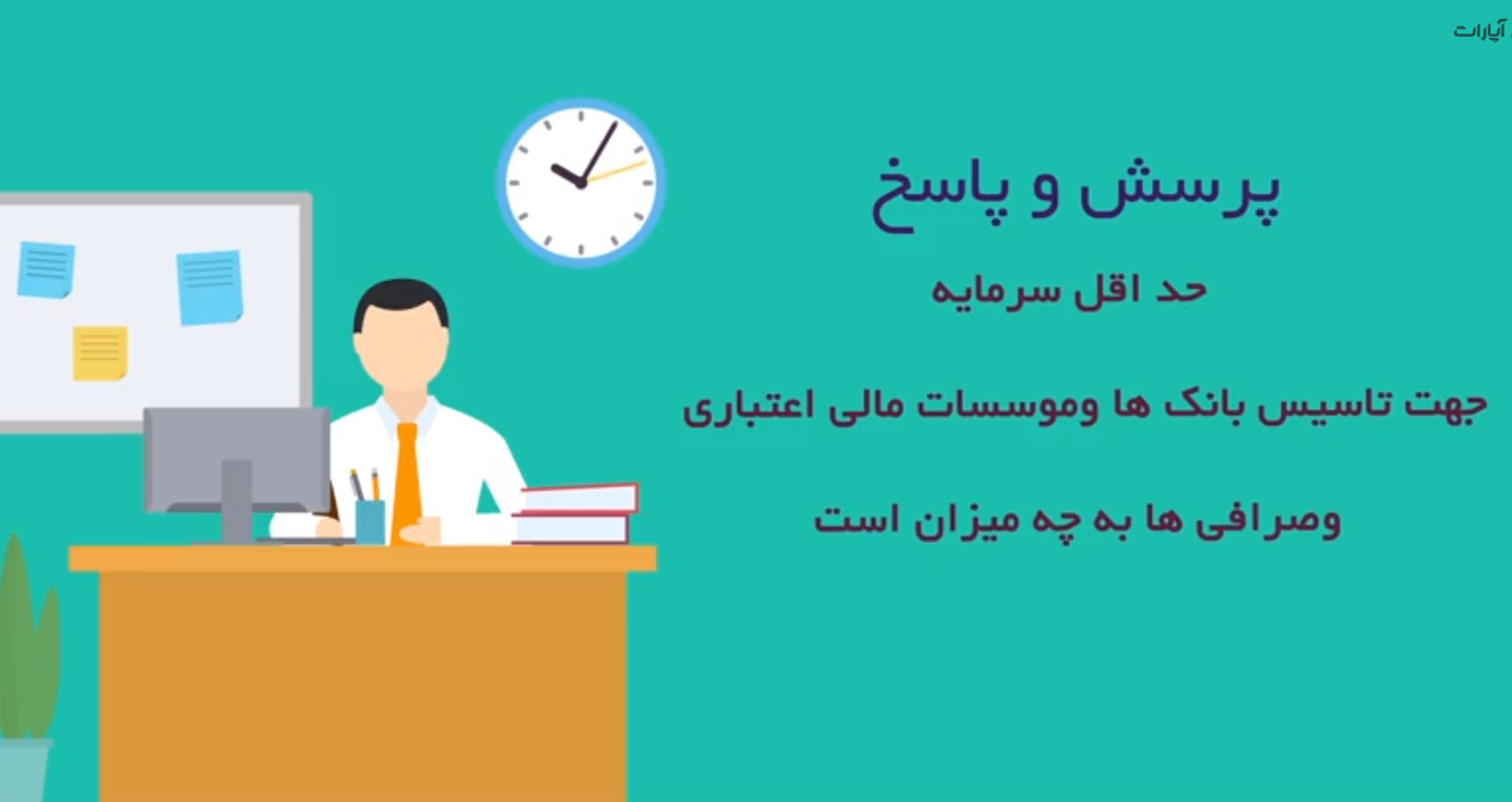 آپارات

پرسش و پاسخ

حد اقل سرمایه

جهت تاسیس بانک ها وموسسات مالی اعتباری

وصرافی ها به چه میزان است